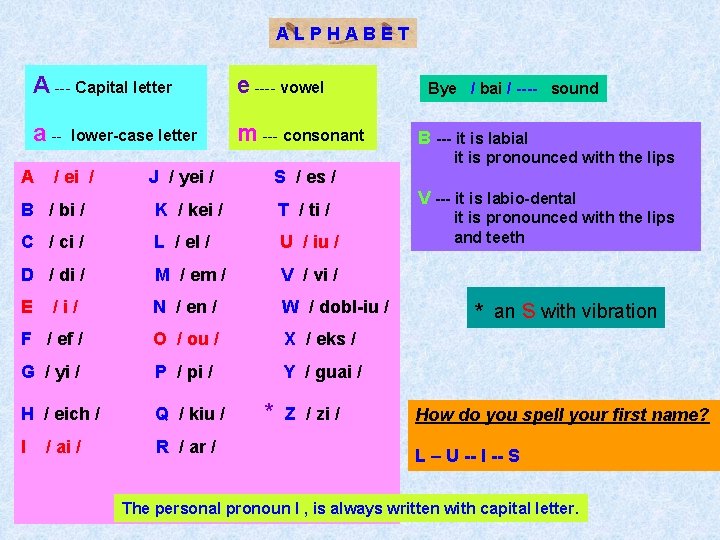 ALPHABET

A --- Capital letter

a -- lower-case letter

e ---- vowel

m --- consonant

Bye / bai / ---- sound

B --- it is labial
it is pronounced with the lips

V --- it is labio-dental
it is pronounced with the lips and teeth

A / ei /
B / bi /
C / ci /
D / di /
E / i /
F / ef /
G / yi /
H / eich /
I / ai /

J / yei /
K / kei /
L / el /
M / em /
N / en /
O / ou /
P / pi /
Q / kiu /
R / ar /

S / es /
T / ti /
U / iu /
V / vi /
W / dobl-iu /
X / eks /
Y / guai /
* Z / zi /

* an S with vibration

How do you spell your first name?

L – U -- I -- S

The personal pronoun I , is always written with capital letter.